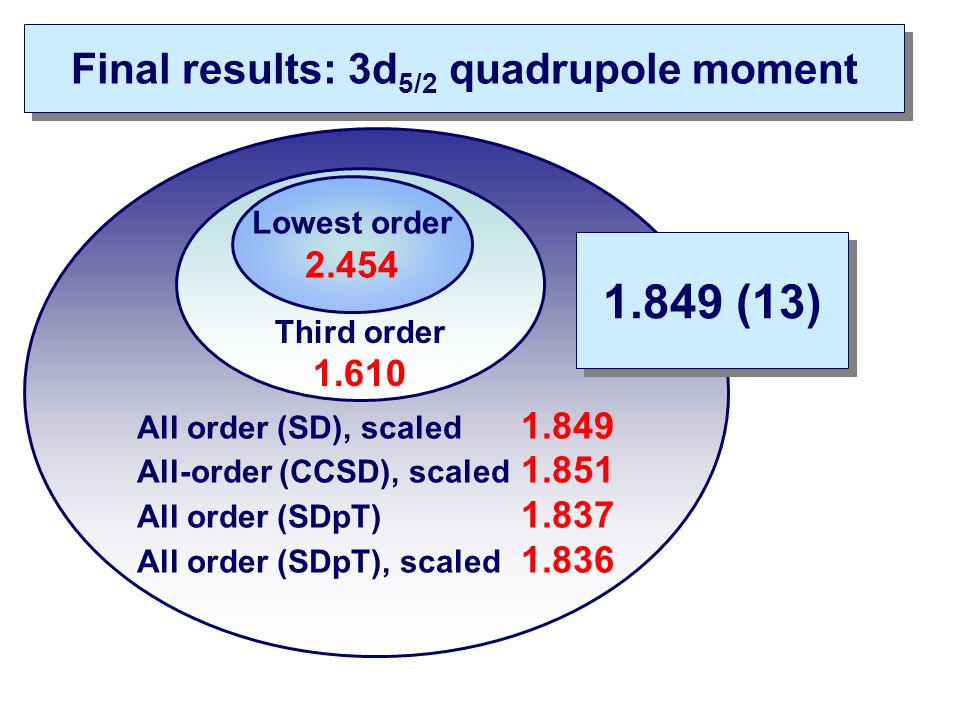 Final results: $3d_{5/2}$ quadrupole moment

Lowest order
2.454

Third order
1.610

1.849 (13)

All order (SD), scaled 1.849
All-order (CCSD), scaled 1.851
All order (SDpT) 1.837
All order (SDpT), scaled 1.836